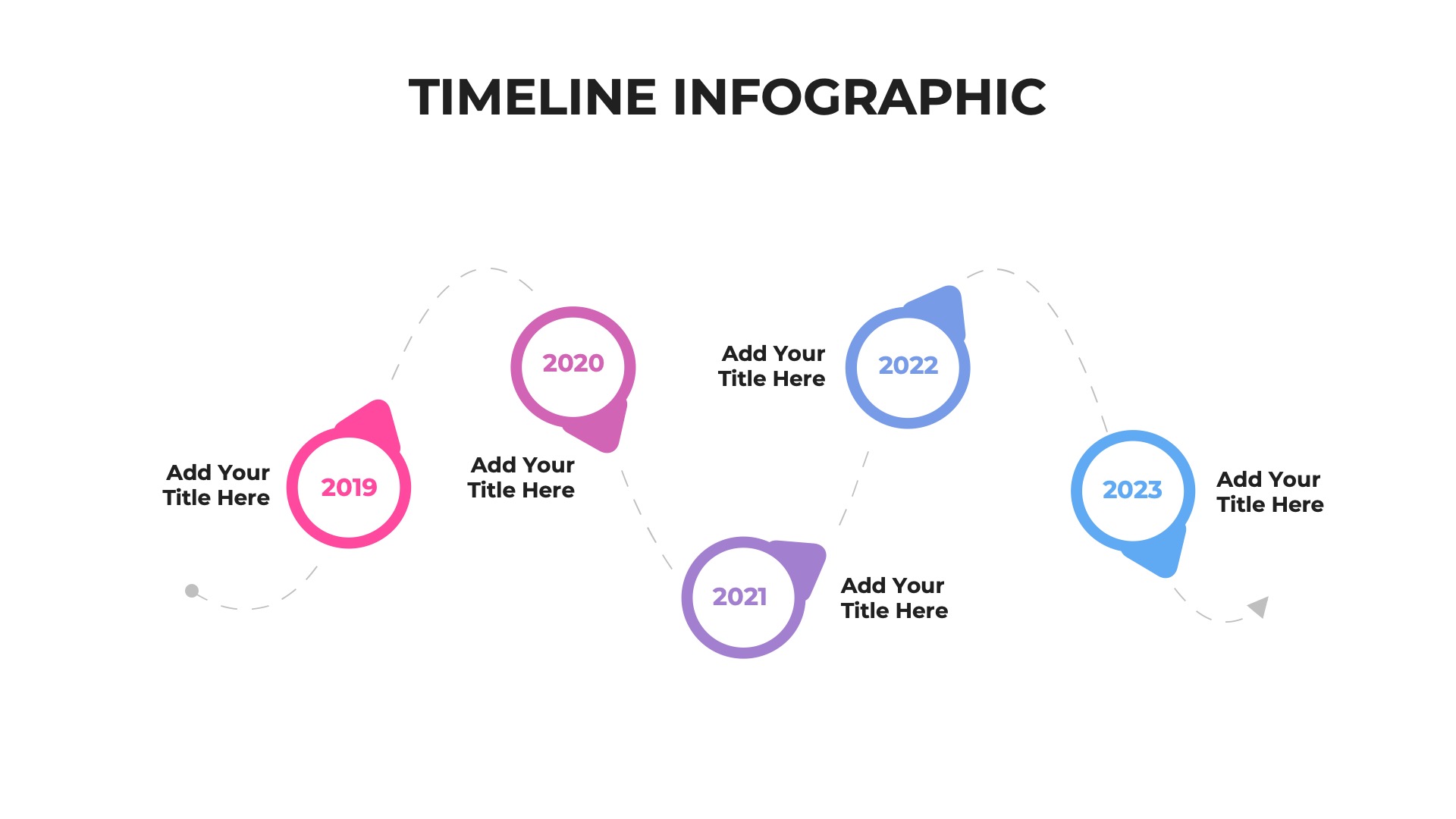 TIMELINE INFOGRAPHIC

Add Your Title Here

2019

2020

Add Your Title Here

2021

Add Your Title Here

Add Your Title Here

2022

2023

Add Your Title Here